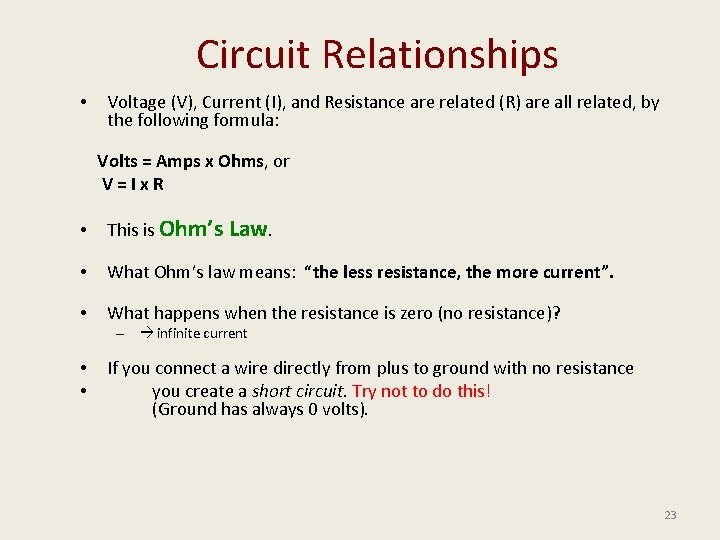 Circuit Relationships

• Voltage (V), Current (I), and Resistance are related (R) are all related, by the following formula:

Volts = Amps x Ohms, or
V = I x R

• This is Ohm's Law.

• What Ohm's law means: "the less resistance, the more current".

• What happens when the resistance is zero (no resistance)?
– → infinite current

• If you connect a wire directly from plus to ground with no resistance
• you create a short circuit. Try not to do this! (Ground has always 0 volts).

23